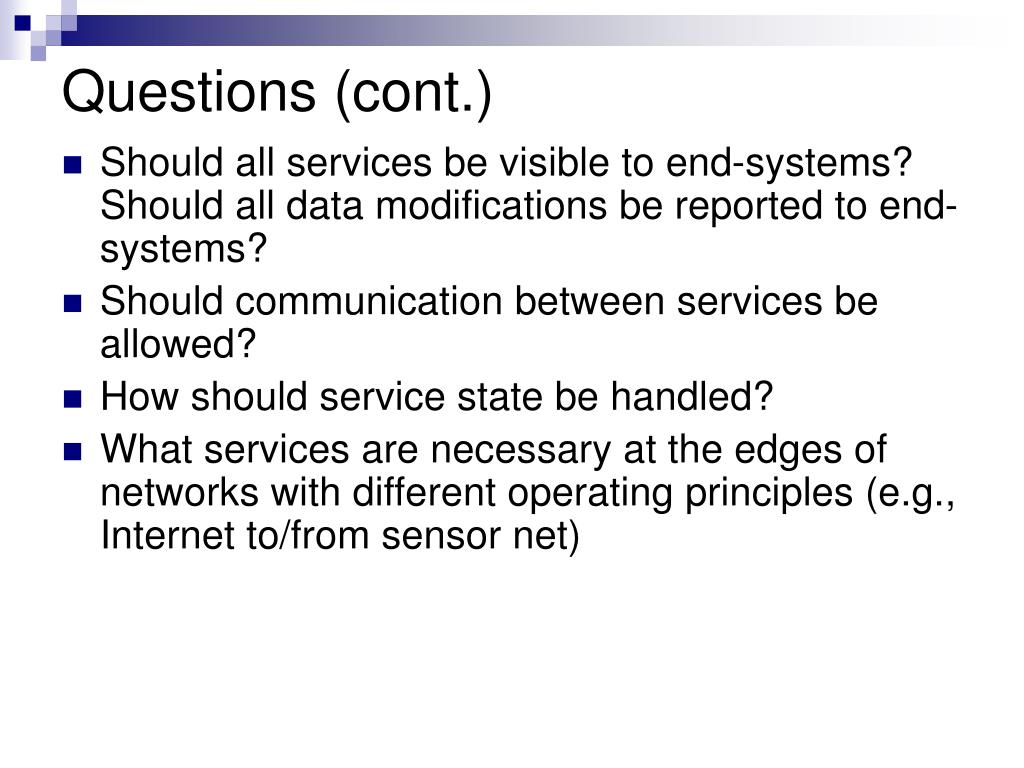 Questions (cont.)

Should all services be visible to end-systems? Should all data modifications be reported to end-systems?

Should communication between services be allowed?

How should service state be handled?

What services are necessary at the edges of networks with different operating principles (e.g., Internet to/from sensor net)